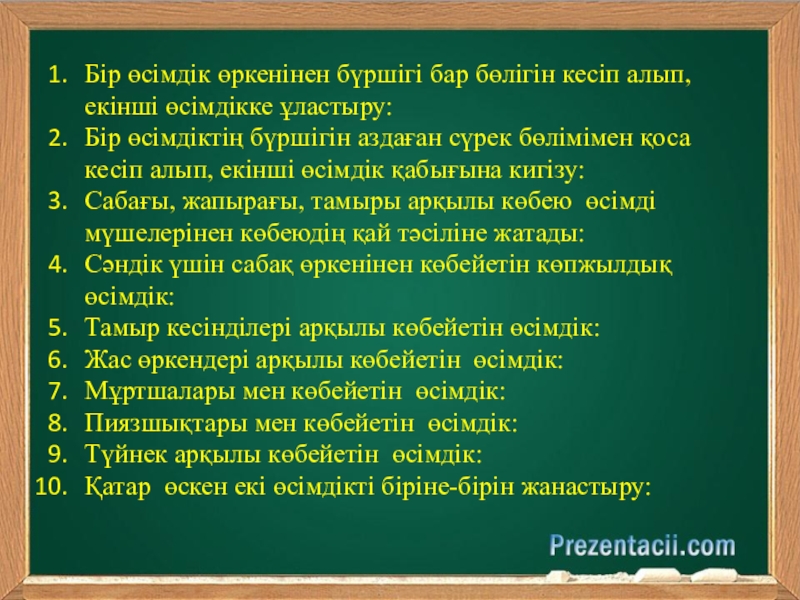 1. Бір өсімдік өркенінен бүршігі бар бөлігін кесіп алып, екінші өсімдікке ұластыру:
2. Бір өсімдіктің бүршігін аздаған сүрек бөлімімен қоса кесіп алып, екінші өсімдік қабығына кигізу:
3. Сабағы, жапырағы, тамыры арқылы көбею өсімді мүшелерінен көбеюдің қай тәсіліне жатады:
4. Сәндік үшін сабақ өркенінен көбейетін көпжылдық өсімдік:
5. Тамыр кесінділері арқылы көбейетін өсімдік:
6. Жас өркендері арқылы көбейетін өсімдік:
7. Мұртшалары мен көбейетін өсімдік:
8. Пиязшықтары мен көбейетін өсімдік:
9. Түйнек арқылы көбейетін өсімдік:
10. Қатар өскен екі өсімдікті біріне-бірін жанастыру:

Prezentacii.com